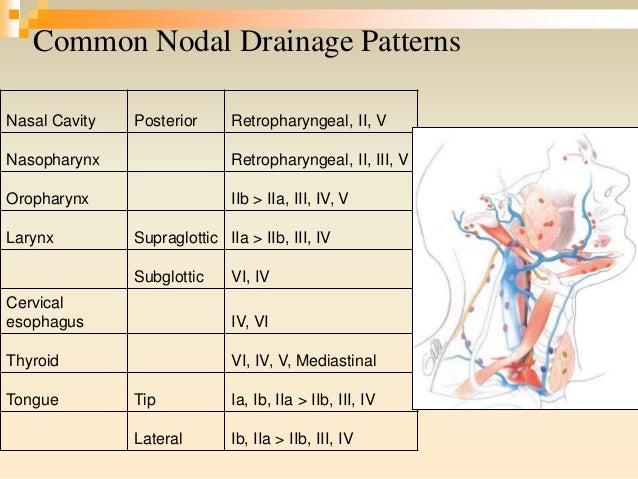 Common Nodal Drainage Patterns

| | | |
|---|---|---|
| Nasal Cavity | Posterior | Retropharyngeal, II, V |
| Nasopharynx | | Retropharyngeal, II, III, V |
| Oropharynx | | IIb > IIa, III, IV, V |
| Larynx | Supraglottic | IIa > IIb, III, IV |
| | Subglottic | VI, IV |
| Cervical esophagus | | IV, VI |
| Thyroid | | VI, IV, V, Mediastinal |
| Tongue | Tip | Ia, Ib, IIa > IIb, III, IV |
| | Lateral | Ib, IIa > IIb, III, IV |